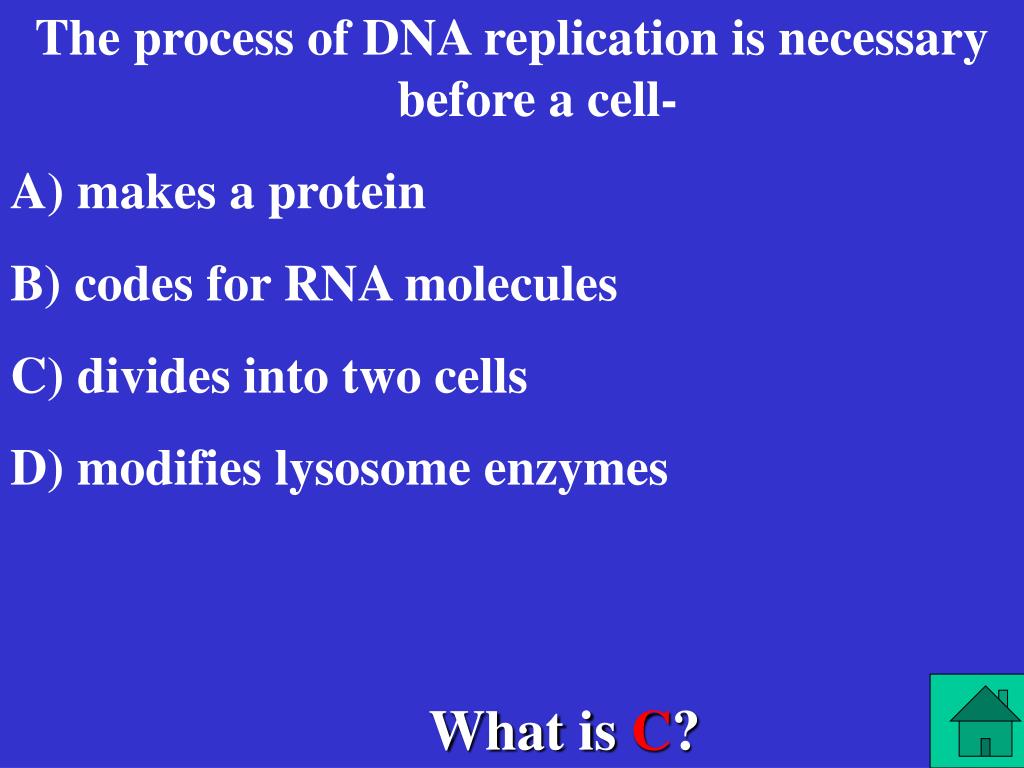 The process of DNA replication is necessary before a cell-

A) makes a protein

B) codes for RNA molecules

C) divides into two cells

D) modifies lysosome enzymes

What is C?